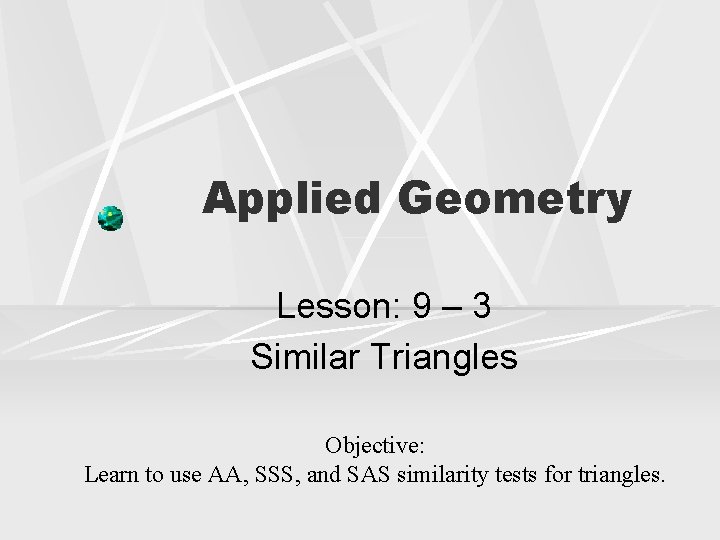 Applied Geometry

Lesson: 9 – 3
Similar Triangles

Objective:
Learn to use AA, SSS, and SAS similarity tests for triangles.